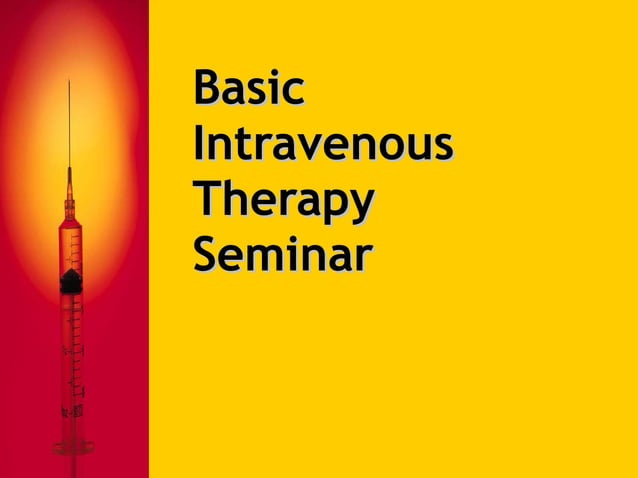 Basic Intravenous Therapy Seminar